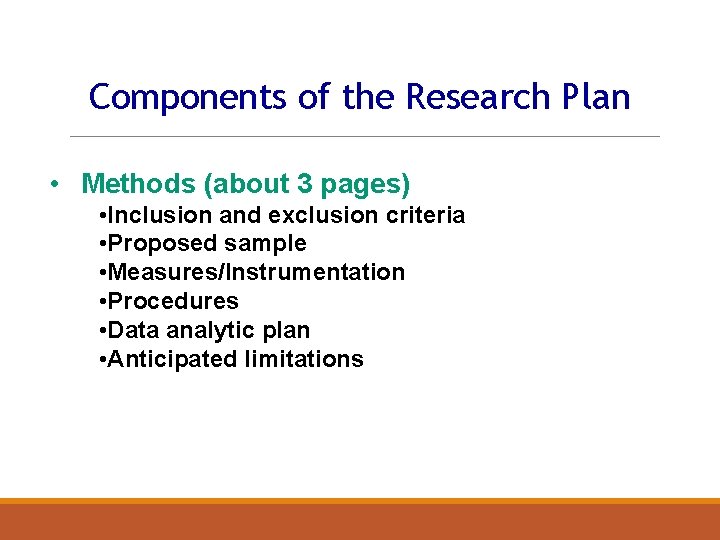 Components of the Research Plan

• Methods (about 3 pages)
•Inclusion and exclusion criteria
•Proposed sample
•Measures/Instrumentation
•Procedures
•Data analytic plan
•Anticipated limitations